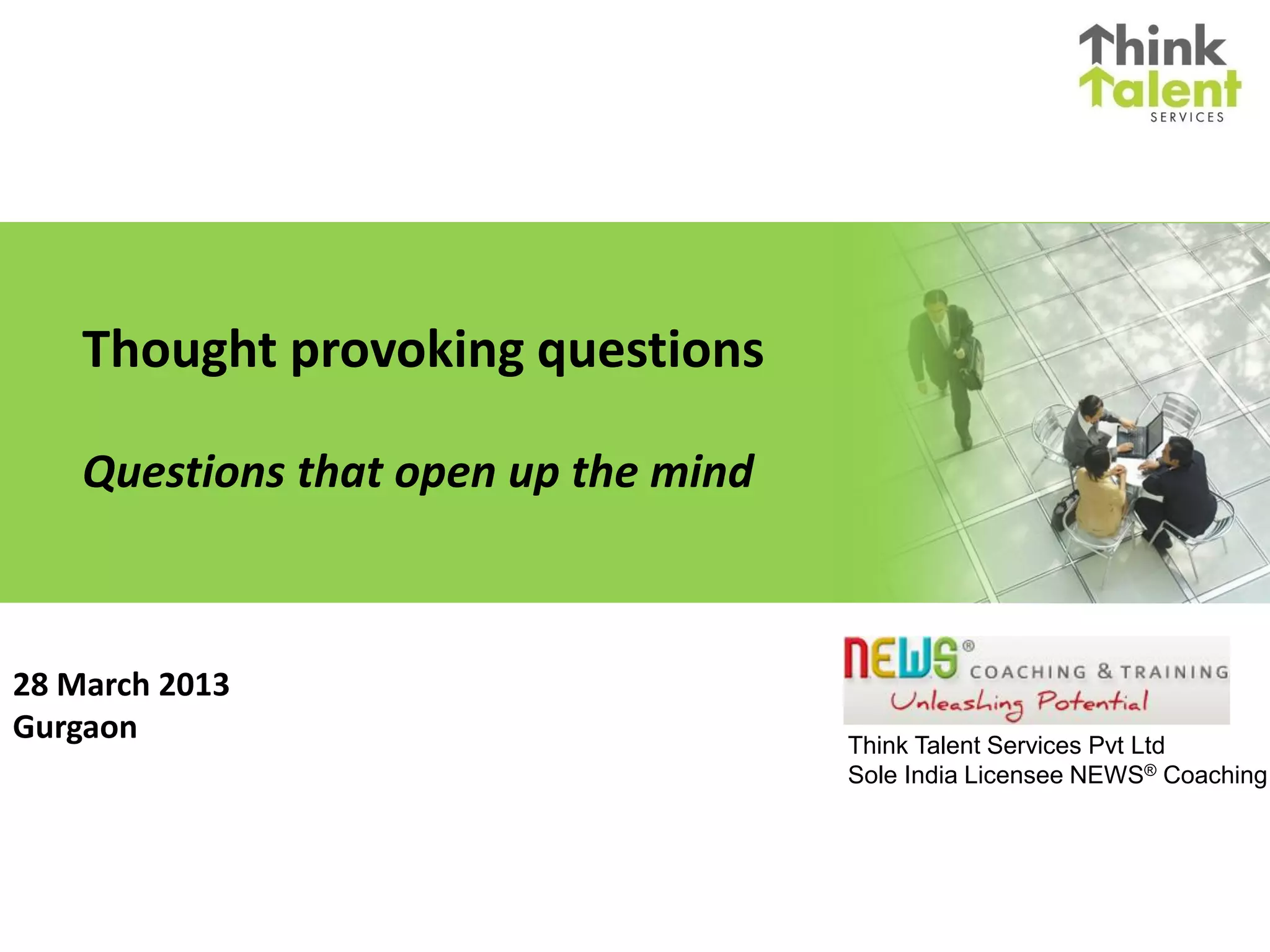 Think Talent SERVICES

Thought provoking questions

Questions that open up the mind

28 March 2013
Gurgaon

NEWS® COACHING & TRAINING
Unleashing Potential

Think Talent Services Pvt Ltd
Sole India Licensee NEWS® Coaching